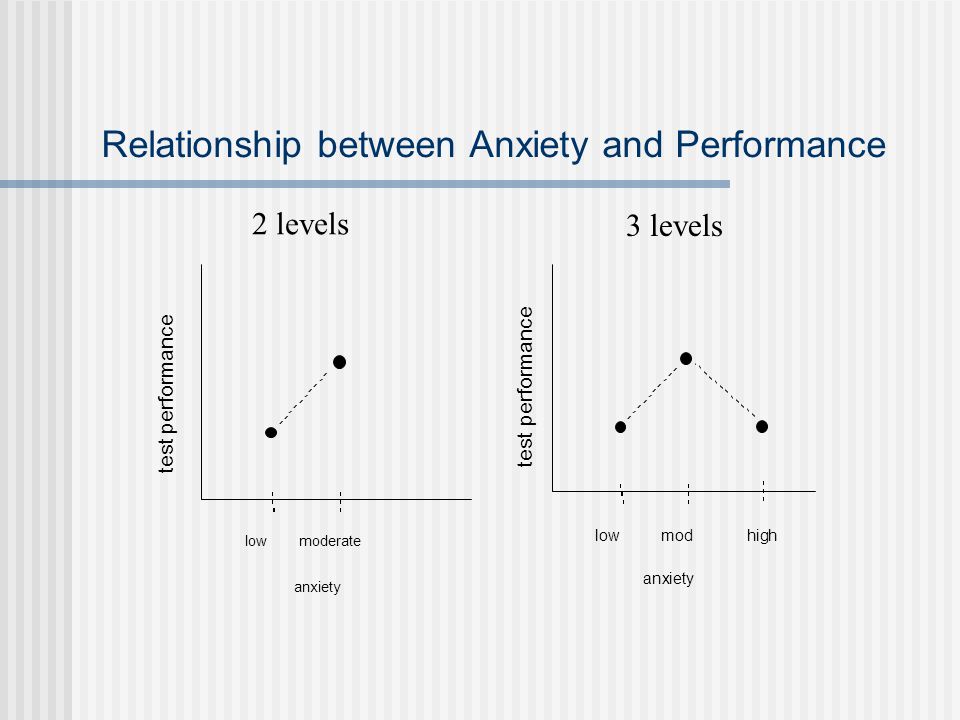 Relationship between Anxiety and Performance

2 levels

test performance

low moderate

anxiety

3 levels

test performance

low mod high

anxiety